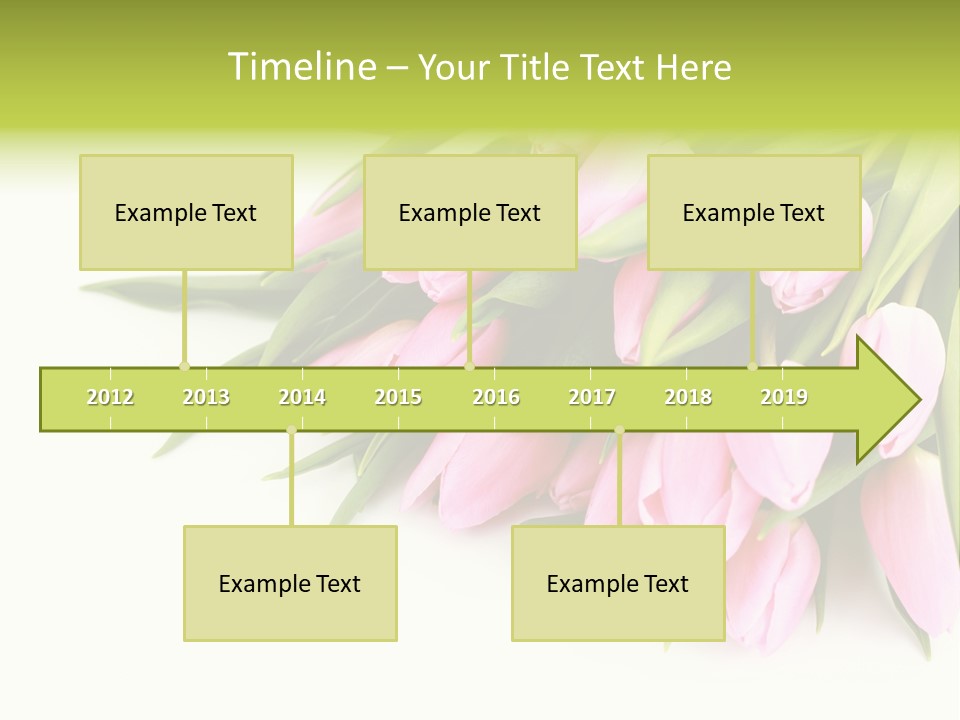 Timeline – Your Title Text Here

Example Text

Example Text

Example Text

2012
2013
2014
2015
2016
2017
2018
2019

Example Text

Example Text